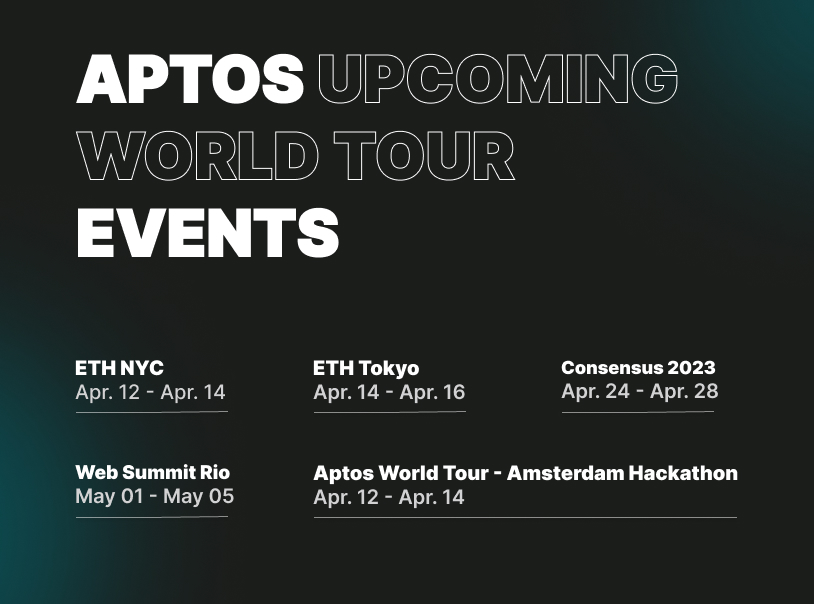 APTOS UPCOMING WORLD TOUR EVENTS

ETH NYC
Apr. 12 - Apr. 14

ETH Tokyo
Apr. 14 - Apr. 16

Consensus 2023
Apr. 24 - Apr. 28

Web Summit Rio
May 01 - May 05

Aptos World Tour - Amsterdam Hackathon
Apr. 12 - Apr. 14